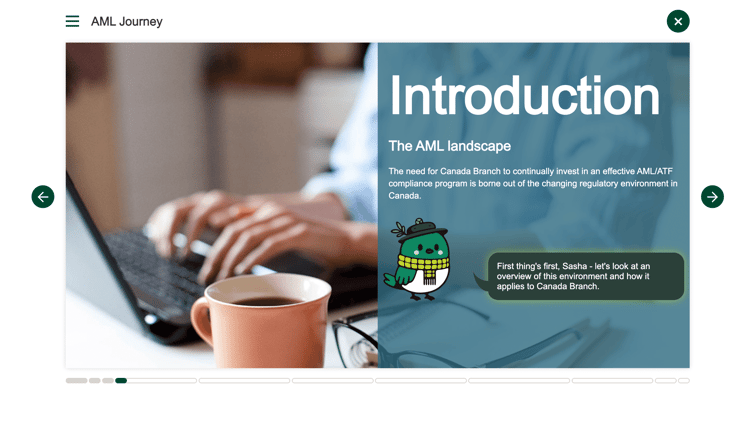 AML Journey

Introduction

The AML landscape

The need for Canada Branch to continually invest in an effective AML/ATF compliance program is borne out of the changing regulatory environment in Canada.

First thing's first, Sasha - let's look at an overview of this environment and how it applies to Canada Branch.